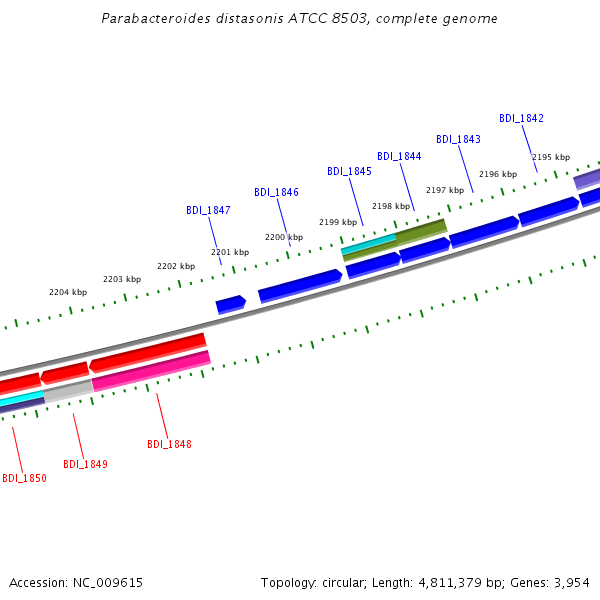 Parabacteroides distasonis ATCC 8503, complete genome

BDI_1842
BDI_1843
BDI_1844
BDI_1845
BDI_1846
BDI_1847

2195 kbp
2196 kbp
2197 kbp
2198 kbp
2199 kbp
2200 kbp
2201 kbp
2202 kbp
2203 kbp
2204 kbp

BDI_1848
BDI_1849
BDI_1850

Accession: NC_009615

Topology: circular; Length: 4,811,379 bp; Genes: 3,954